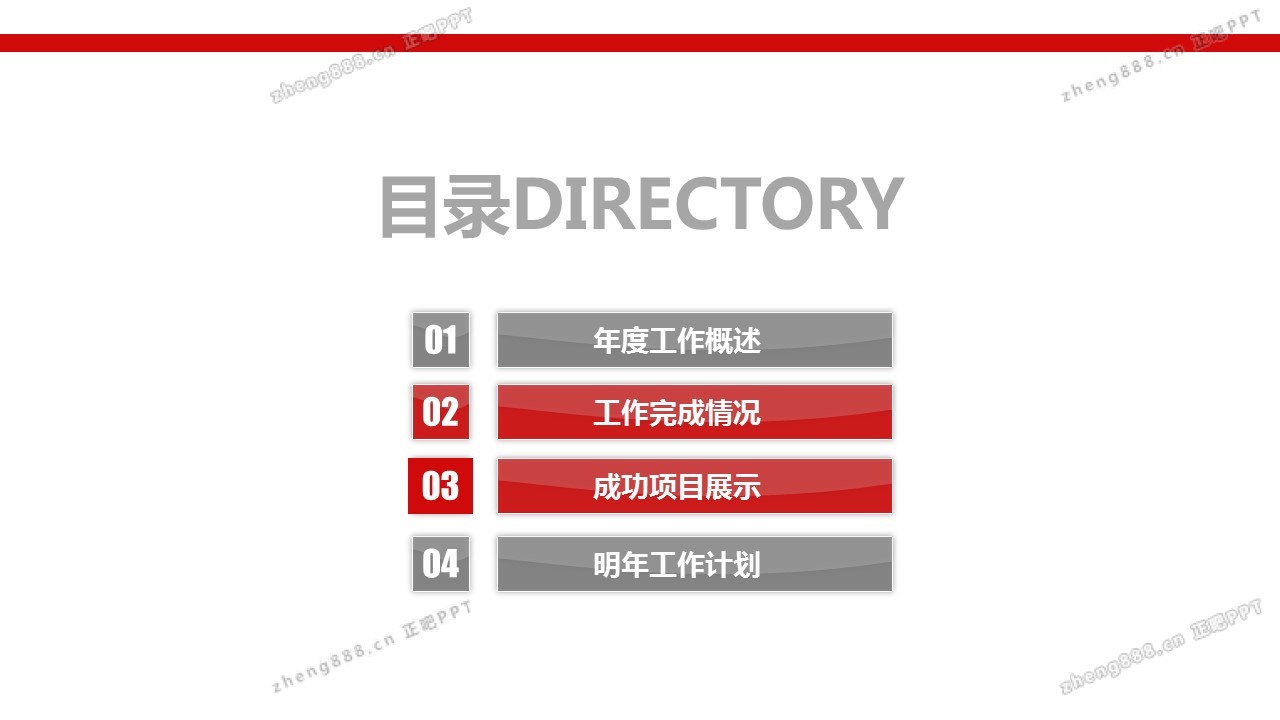 zheng888.cn 正吧PPT

zheng888.cn 正吧PPT

目录DIRECTORY

01 年度工作概述

02 工作完成情况

03 成功项目展示

04 明年工作计划

zheng888.cn 正吧PPT

zheng888.cn 正吧PPT